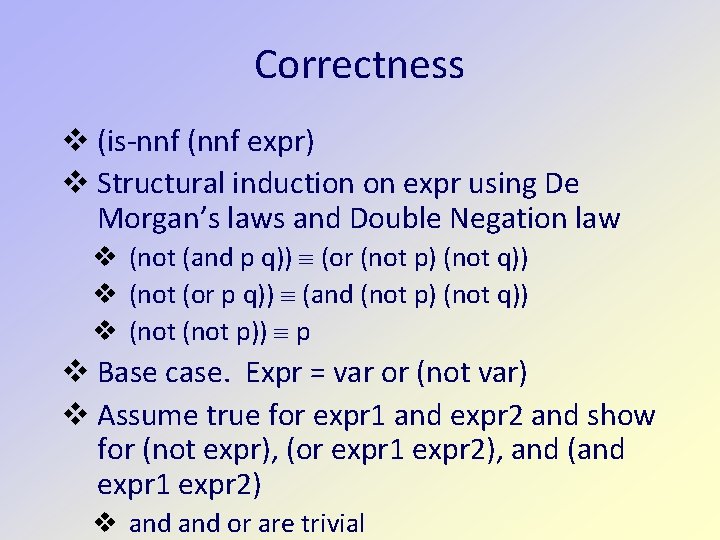 Correctness

❖ (is-nnf (nnf expr)

❖ Structural induction on expr using De Morgan's laws and Double Negation law

❖ (not (and p q)) $\equiv$ (or (not p) (not q))

❖ (not (or p q)) $\equiv$ (and (not p) (not q))

❖ (not (not p)) $\equiv$ p

❖ Base case. Expr = var or (not var)

❖ Assume true for expr1 and expr2 and show for (not expr), (or expr1 expr2), and (and expr1 expr2)

❖ and and or are trivial